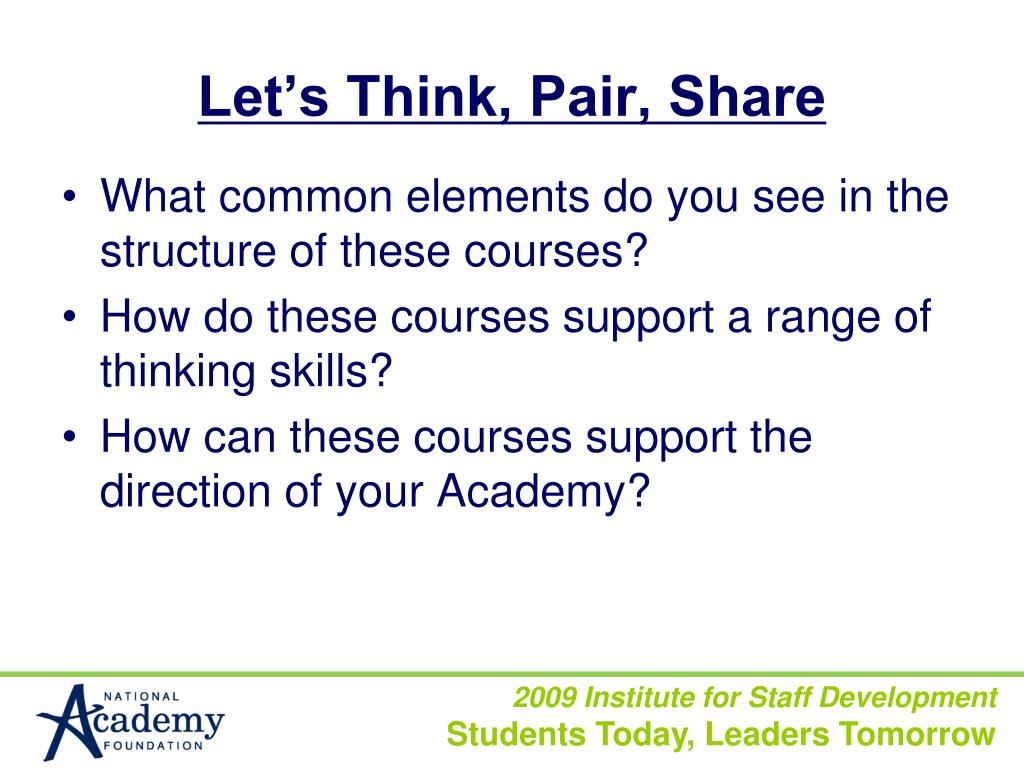 Let’s Think, Pair, Share

• What common elements do you see in the structure of these courses?
• How do these courses support a range of thinking skills?
• How can these courses support the direction of your Academy?

NATIONAL
Academy
FOUNDATION

2009 Institute for Staff Development
Students Today, Leaders Tomorrow